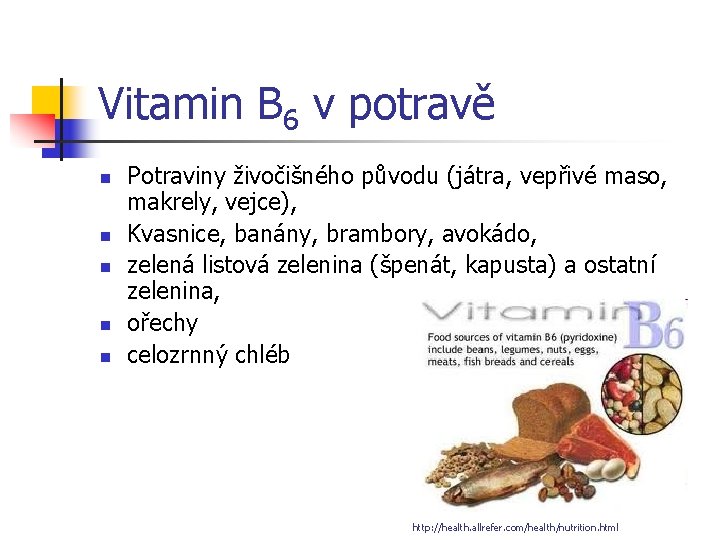 Vitamin $B_6$ v potravě

- Potraviny živočišného původu (játra, vepřivé maso, makrely, vejce),
- Kvasnice, banány, brambory, avokádo,
- zelená listová zelenina (špenát, kapusta) a ostatní zelenina,
- ořechy
- celozrnný chléb

Vitamin B6

Food sources of vitamin B6 (pyridoxine) include beans, legumes, nuts, eggs, meats, fish breads and cereals

http://health.allrefer.com/health/nutrition.html